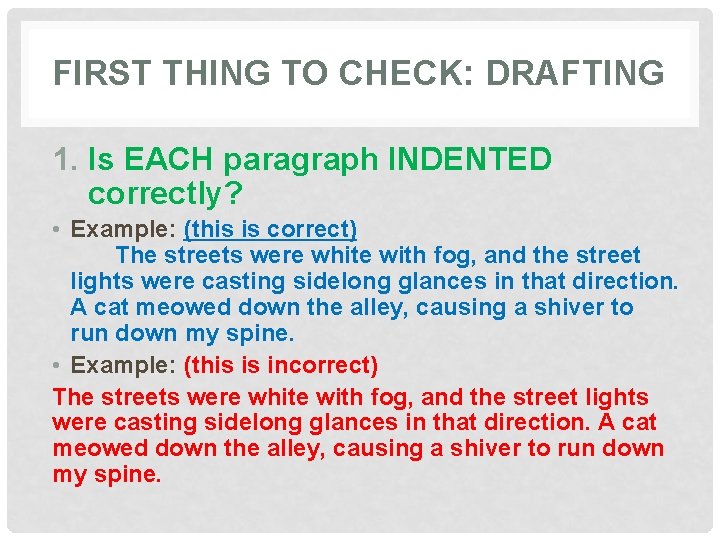 FIRST THING TO CHECK: DRAFTING

1. Is EACH paragraph INDENTED correctly?

• Example: (this is correct)

The streets were white with fog, and the street lights were casting sidelong glances in that direction. A cat meowed down the alley, causing a shiver to run down my spine.

• Example: (this is incorrect)

The streets were white with fog, and the street lights were casting sidelong glances in that direction. A cat meowed down the alley, causing a shiver to run down my spine.